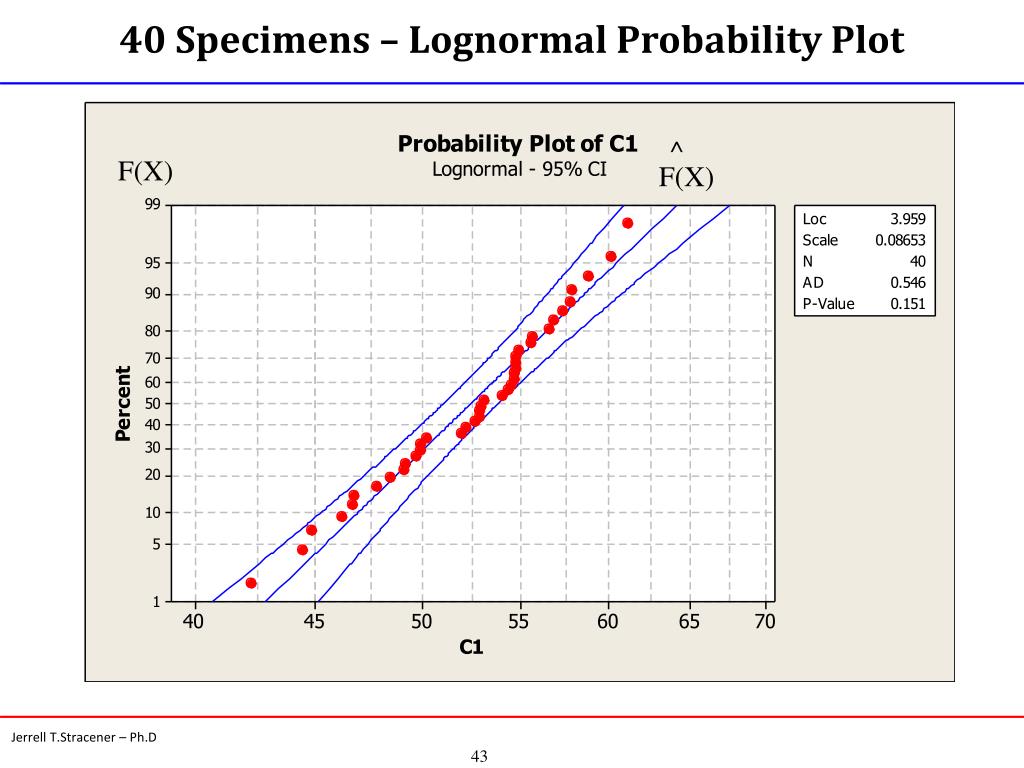 40 Specimens – Lognormal Probability Plot

Probability Plot of C1
Lognormal - 95% CI

F(X)

^
F(X)

| Loc | 3.959 |
|---|---|
| Scale | 0.08653 |
| N | 40 |
| AD | 0.546 |
| P-Value | 0.151 |

Percent

99
95
90
80
70
60
50
40
30
20
10
5
1

40 45 50 55 60 65 70
C1

Jerrell T.Stracener – Ph.D

43